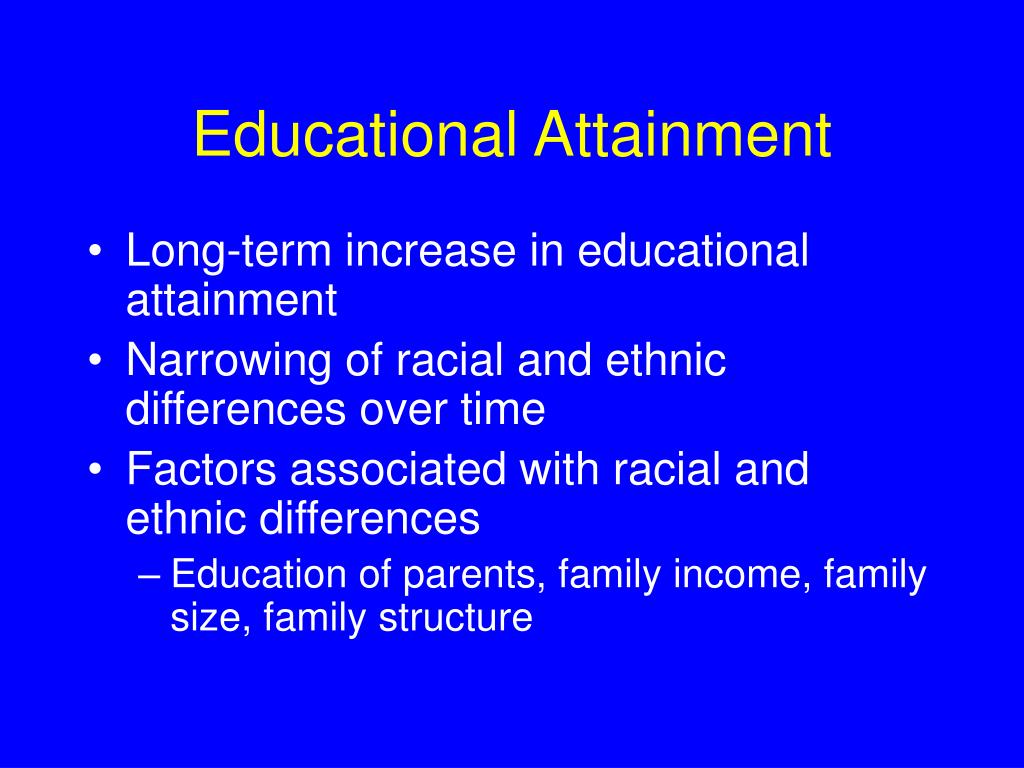 Educational Attainment

• Long-term increase in educational attainment
• Narrowing of racial and ethnic differences over time
• Factors associated with racial and ethnic differences
– Education of parents, family income, family size, family structure